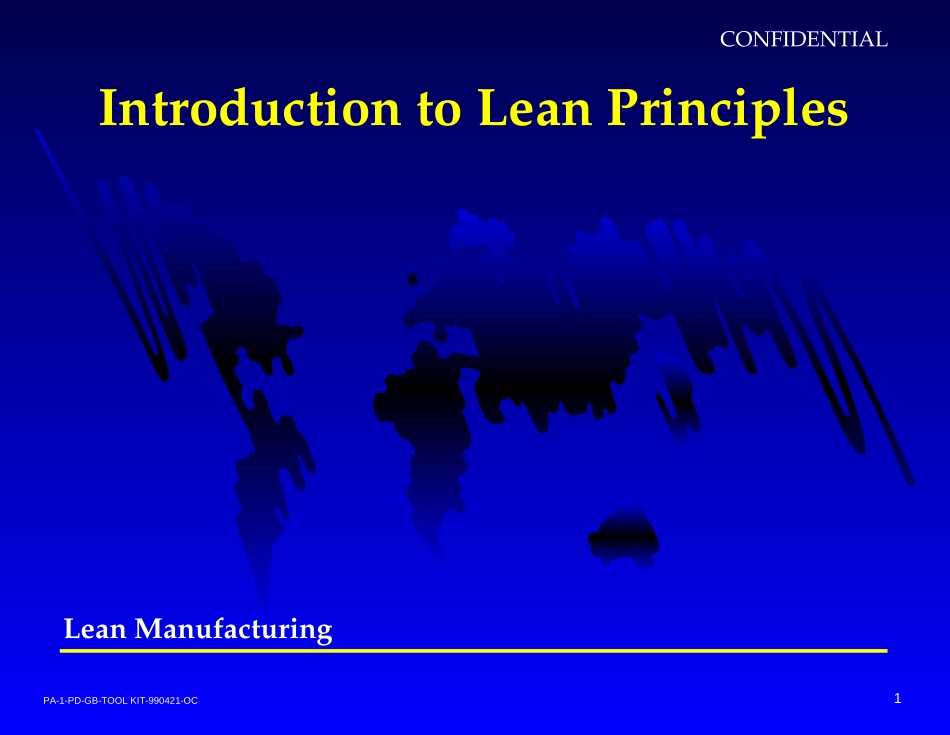 CONFIDENTIAL

Introduction to Lean Principles

Lean Manufacturing

PA-1-PD-GB-TOOL KIT-990421-OC

1